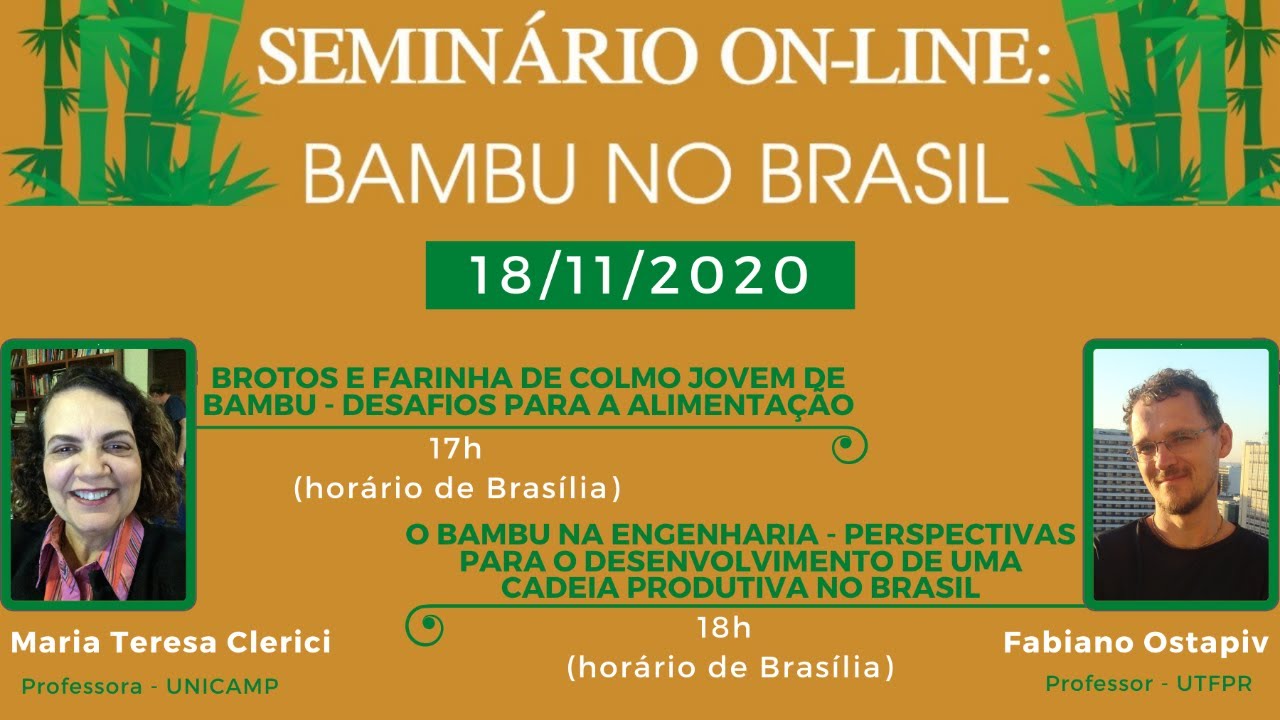 SEMINÁRIO ON-LINE:
BAMBU NO BRASIL

18/11/2020

BROTOS E FARINHA DE COLMO JOVEM DE BAMBU - DESAFIOS PARA A ALIMENTAÇÃO

17h
(horário de Brasília)

O BAMBU NA ENGENHARIA - PERSPECTIVAS PARA O DESENVOLVIMENTO DE UMA CADEIA PRODUTIVA NO BRASIL

18h
(horário de Brasília)

Maria Teresa Clerici
Professora - UNICAMP

Fabiano Ostapiv
Professor - UTFPR